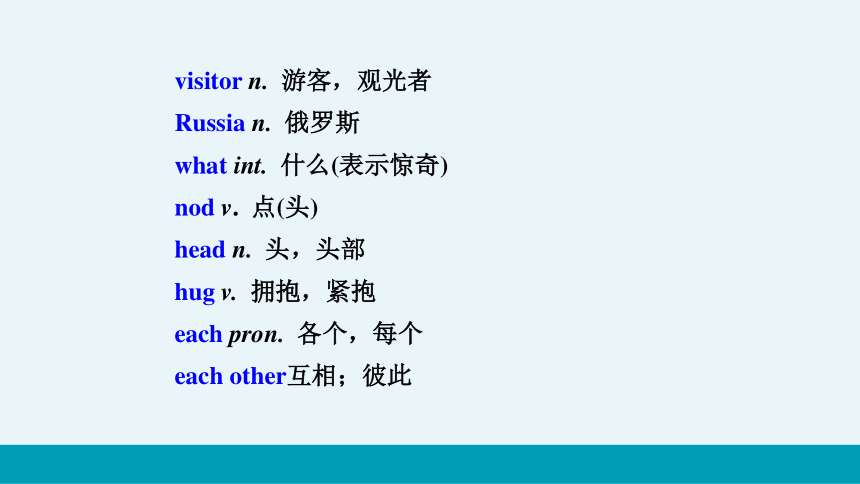 visitor n. 游客，观光者

Russia n. 俄罗斯

what int. 什么(表示惊奇)

nod v. 点(头)

head n. 头，头部

hug v. 拥抱，紧抱

each pron. 各个，每个

each other互相；彼此